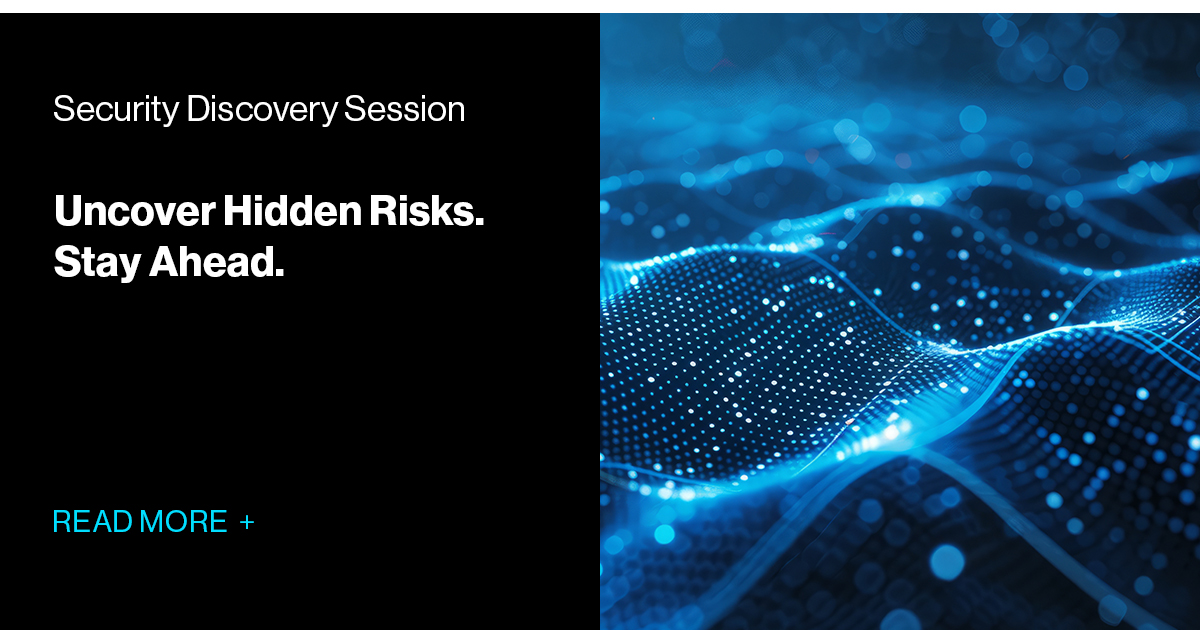 Security Discovery Session

Uncover Hidden Risks. Stay Ahead.

READ MORE +